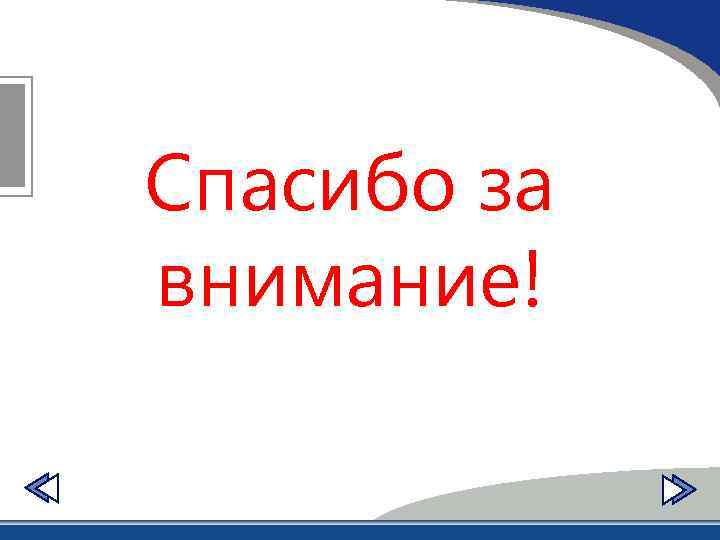 Спасибо за внимание!